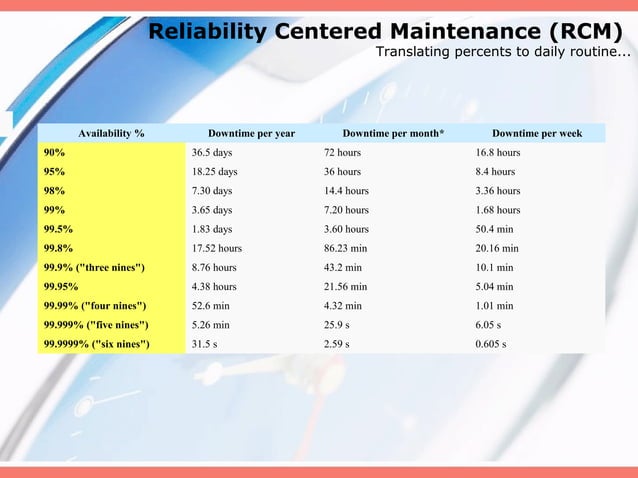 Reliability Centered Maintenance (RCM)
Translating percents to daily routine...

| Availability % | Downtime per year | Downtime per month* | Downtime per week |
|---|---|---|---|
| 90% | 36.5 days | 72 hours | 16.8 hours |
| 95% | 18.25 days | 36 hours | 8.4 hours |
| 98% | 7.30 days | 14.4 hours | 3.36 hours |
| 99% | 3.65 days | 7.20 hours | 1.68 hours |
| 99.5% | 1.83 days | 3.60 hours | 50.4 min |
| 99.8% | 17.52 hours | 86.23 min | 20.16 min |
| 99.9% ("three nines") | 8.76 hours | 43.2 min | 10.1 min |
| 99.95% | 4.38 hours | 21.56 min | 5.04 min |
| 99.99% ("four nines") | 52.6 min | 4.32 min | 1.01 min |
| 99.999% ("five nines") | 5.26 min | 25.9 s | 6.05 s |
| 99.9999% ("six nines") | 31.5 s | 2.59 s | 0.605 s |